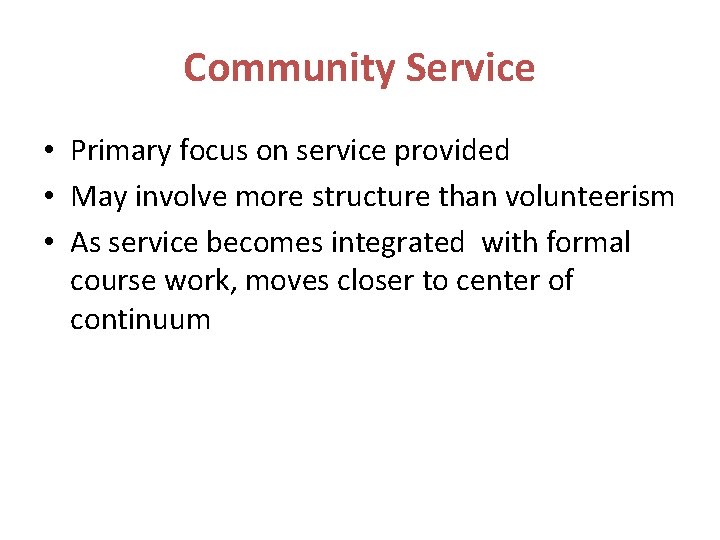 Community Service

• Primary focus on service provided
• May involve more structure than volunteerism
• As service becomes integrated with formal course work, moves closer to center of continuum